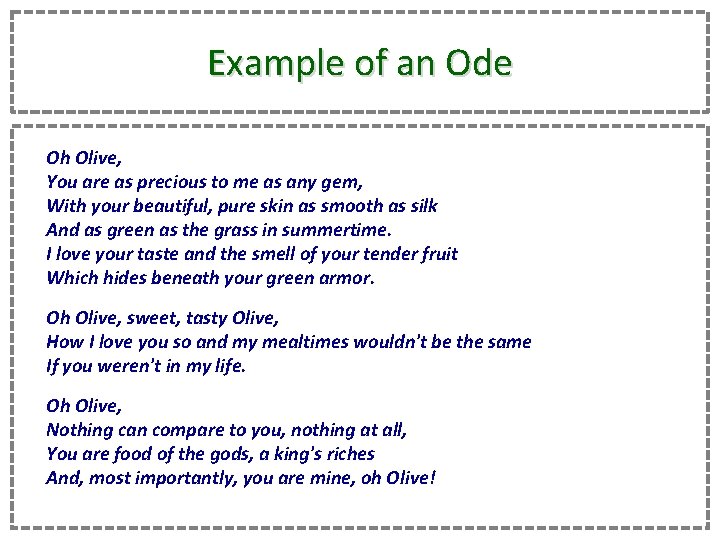 Example of an Ode

Oh Olive,
You are as precious to me as any gem,
With your beautiful, pure skin as smooth as silk
And as green as the grass in summertime.
I love your taste and the smell of your tender fruit
Which hides beneath your green armor.

Oh Olive, sweet, tasty Olive,
How I love you so and my mealtimes wouldn't be the same
If you weren't in my life.

Oh Olive,
Nothing can compare to you, nothing at all,
You are food of the gods, a king's riches
And, most importantly, you are mine, oh Olive!